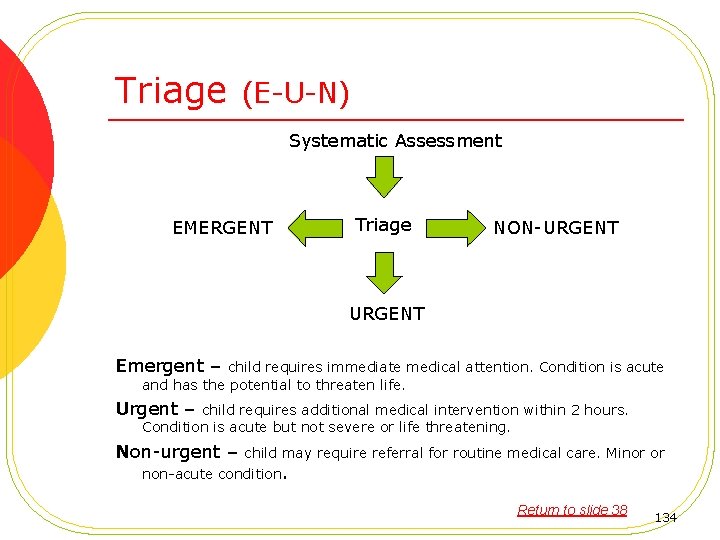 Triage (E-U-N)

Systematic Assessment

EMERGENT

Triage

NON-URGENT

URGENT

Emergent – child requires immediate medical attention. Condition is acute and has the potential to threaten life.

Urgent – child requires additional medical intervention within 2 hours. Condition is acute but not severe or life threatening.

Non-urgent – child may require referral for routine medical care. Minor or non-acute condition.

Return to slide 38

134